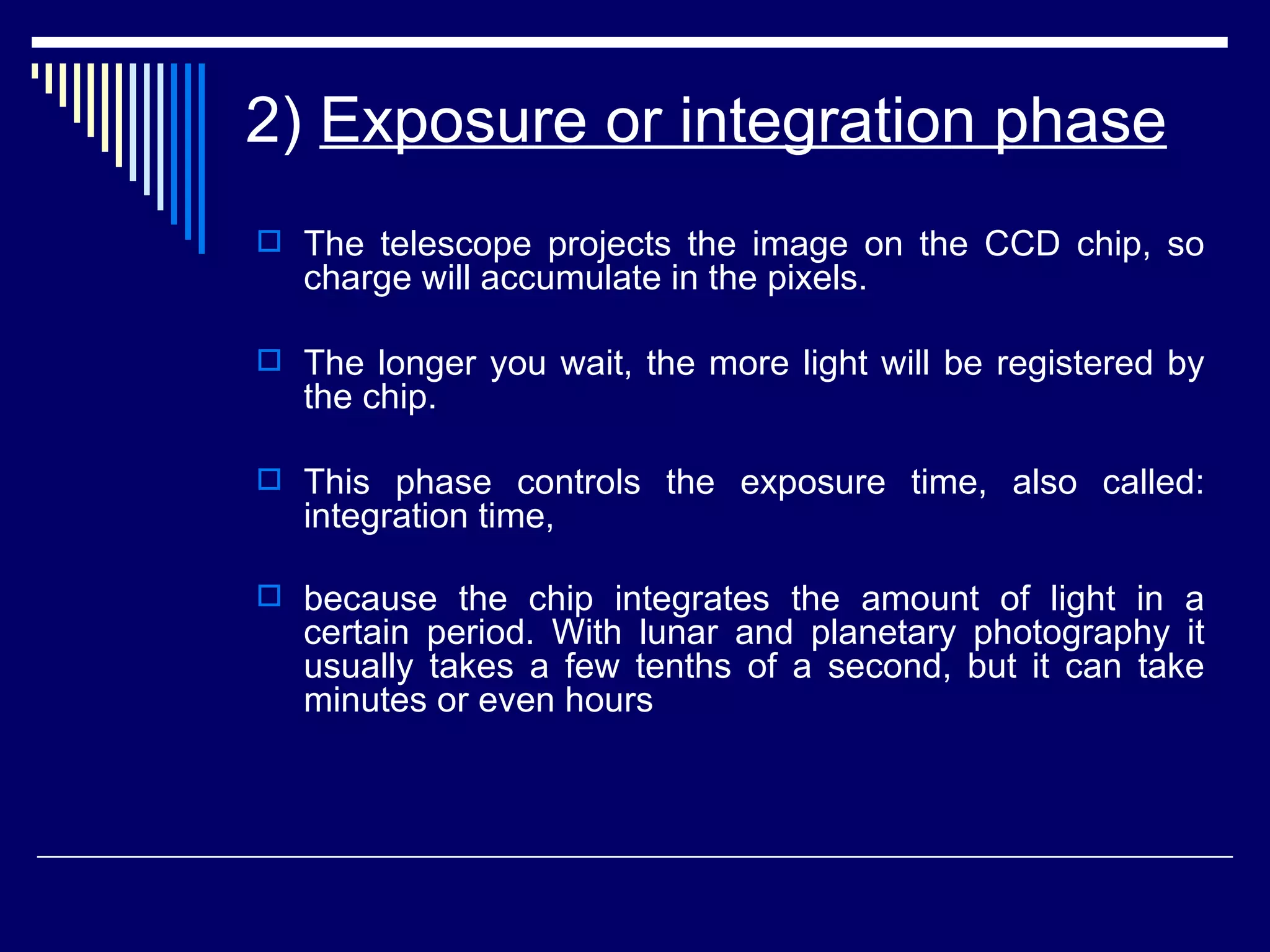 2) Exposure or integration phase

The telescope projects the image on the CCD chip, so charge will accumulate in the pixels.

The longer you wait, the more light will be registered by the chip.

This phase controls the exposure time, also called: integration time,

because the chip integrates the amount of light in a certain period. With lunar and planetary photography it usually takes a few tenths of a second, but it can take minutes or even hours